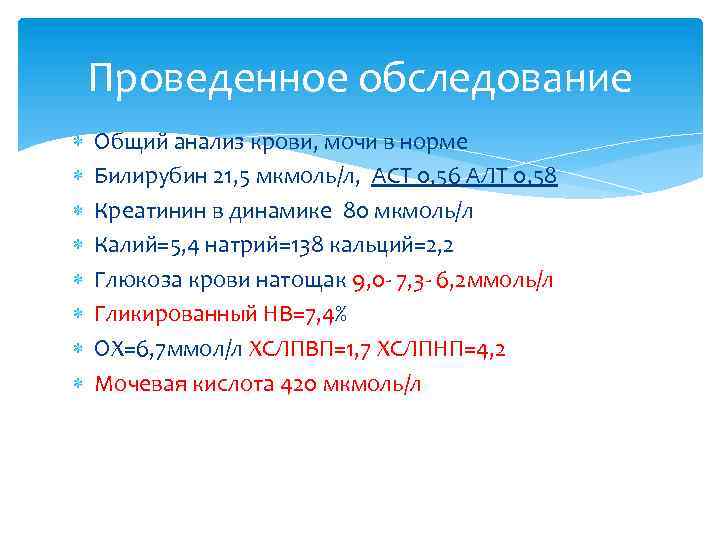 Проведенное обследование

Общий анализ крови, мочи в норме
Билирубин 21,5 мкмоль/л, АСТ 0,56 АЛТ 0,58
Креатинин в динамике 80 мкмоль/л
Калий=5,4 натрий=138 кальций=2,2
Глюкоза крови натощак 9,0- 7,3- 6,2ммоль/л
Гликированный НВ=7,4%
ОХ=6,7ммол/л ХСЛПВП=1,7 ХСЛПНП=4,2
Мочевая кислота 420 мкмоль/л